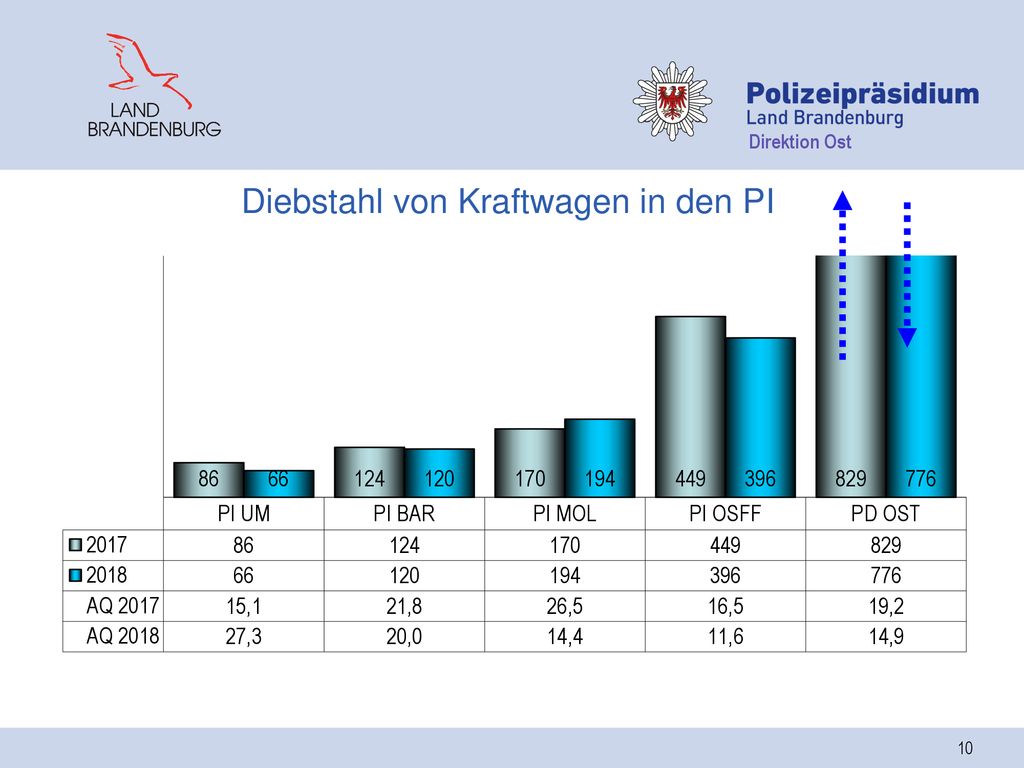 LAND BRANDENBURG

Polizeipräsidium
Land Brandenburg
Direktion Ost

Diebstahl von Kraftwagen in den PI

86 66 124 120 170 194 449 396 829 776

| | PI UM | PI BAR | PI MOL | PI OSFF | PD OST |
|---|---|---|---|---|---|
| 2017 | 86 | 124 | 170 | 449 | 829 |
| 2018 | 66 | 120 | 194 | 396 | 776 |
| AQ 2017 | 15,1 | 21,8 | 26,5 | 16,5 | 19,2 |
| AQ 2018 | 27,3 | 20,0 | 14,4 | 11,6 | 14,9 |

10